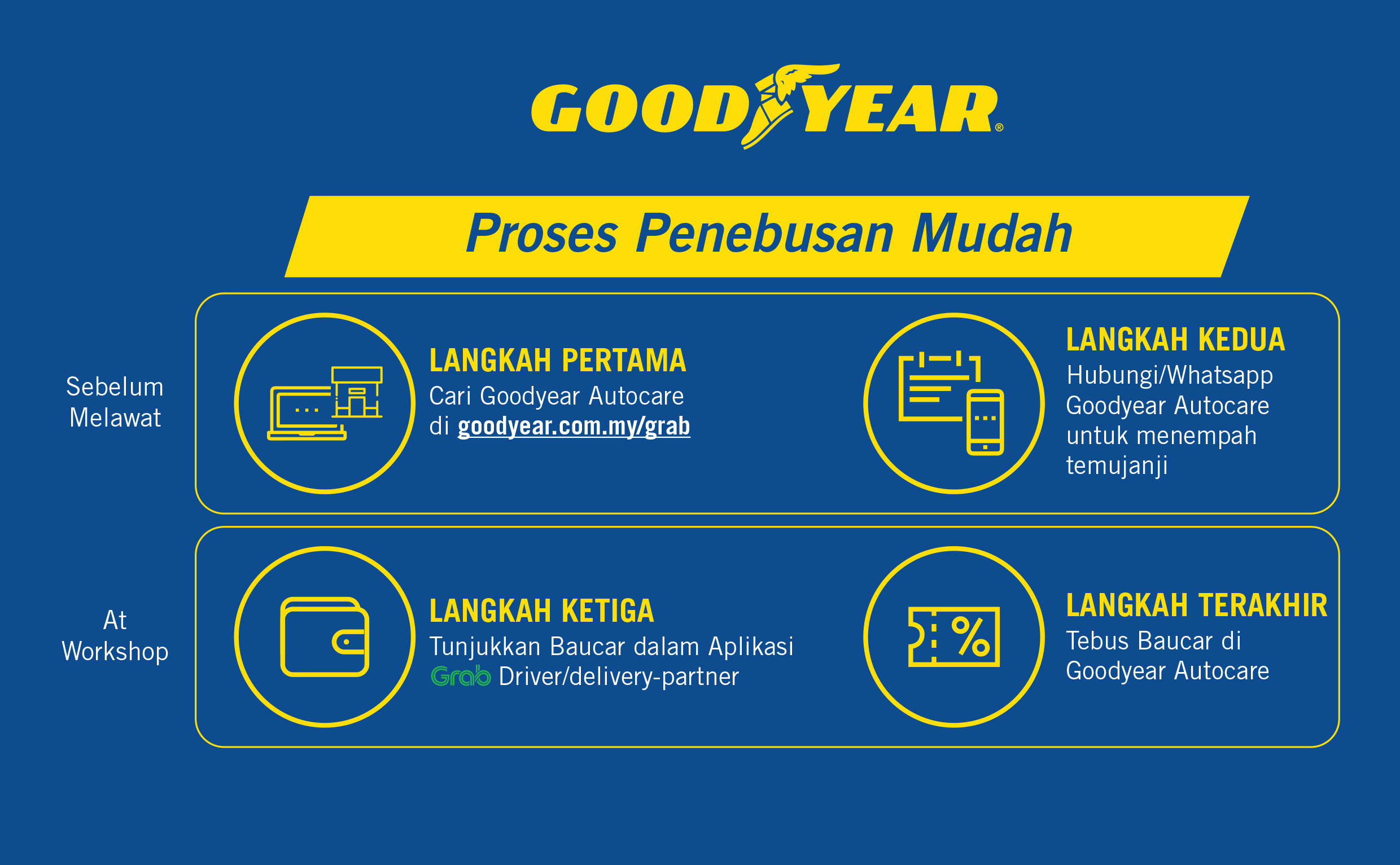 GOODYEAR®

Proses Penebusan Mudah

Sebelum Melawat

LANGKAH PERTAMA
Cari Goodyear Autocare di goodyear.com.my/grab

LANGKAH KEDUA
Hubungi/Whatsapp Goodyear Autocare untuk menempah temujanji

At Workshop

LANGKAH KETIGA
Tunjukkan Baucar dalam Aplikasi Grab Driver/delivery-partner

LANGKAH TERAKHIR
Tebus Baucar di Goodyear Autocare